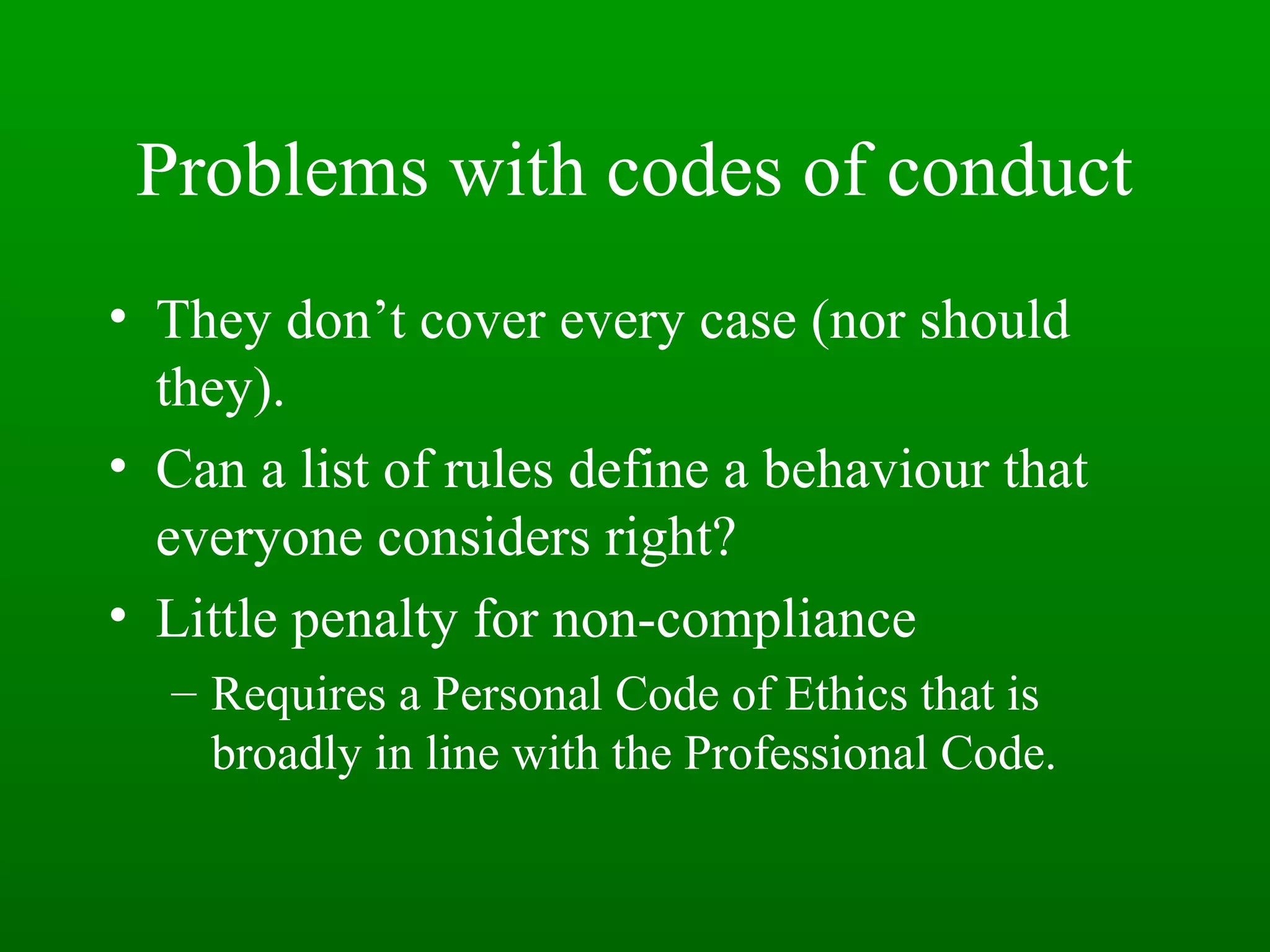 Problems with codes of conduct

• They don’t cover every case (nor should they).
• Can a list of rules define a behaviour that everyone considers right?
• Little penalty for non-compliance
  – Requires a Personal Code of Ethics that is broadly in line with the Professional Code.